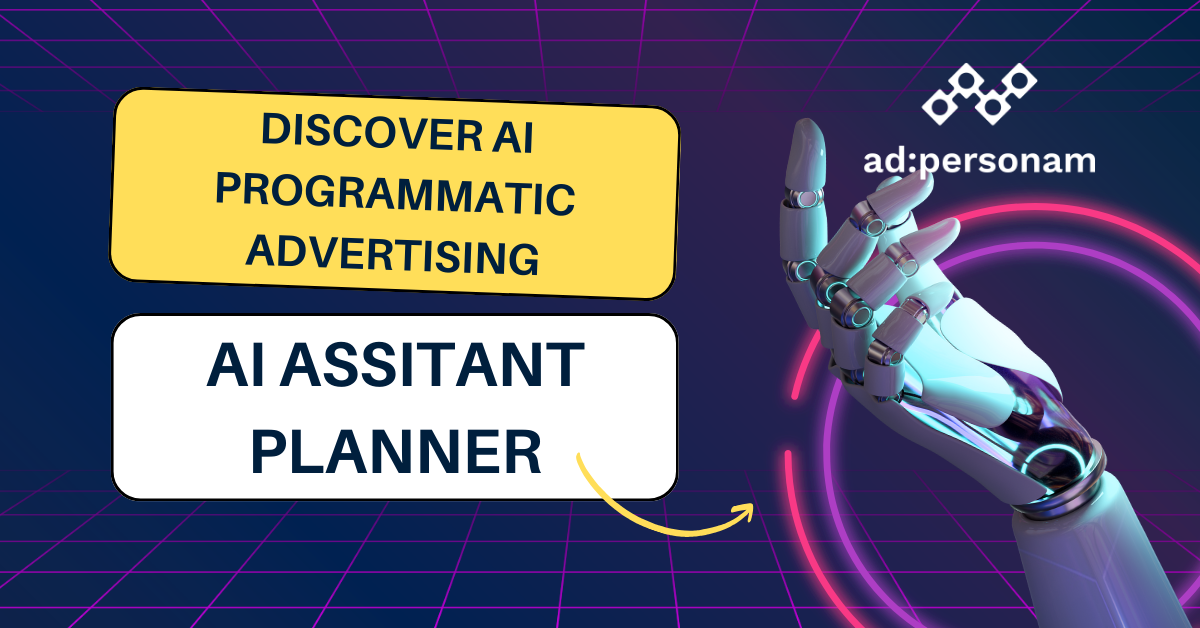 DISCOVER AI PROGRAMMATIC ADVERTISING

AI ASSITANT PLANNER

ad:personam